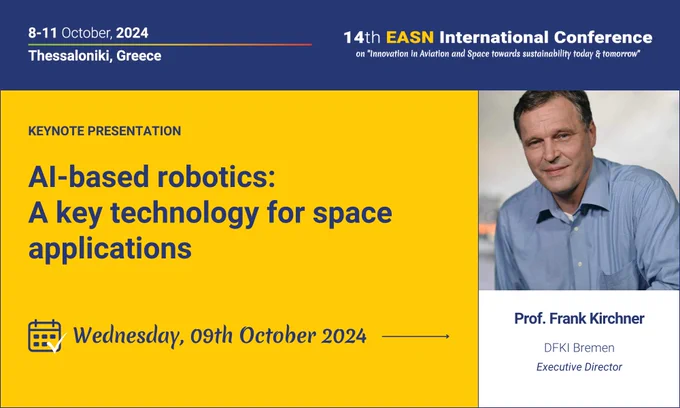 8-11 October, 2024
Thessaloniki, Greece

14th EASN International Conference
on "Innovation in Aviation and Space towards sustainability today & tomorrow"

KEYNOTE PRESENTATION

AI-based robotics: A key technology for space applications

Wednesday, 09th October 2024

Prof. Frank Kirchner

DFKI Bremen

Executive Director